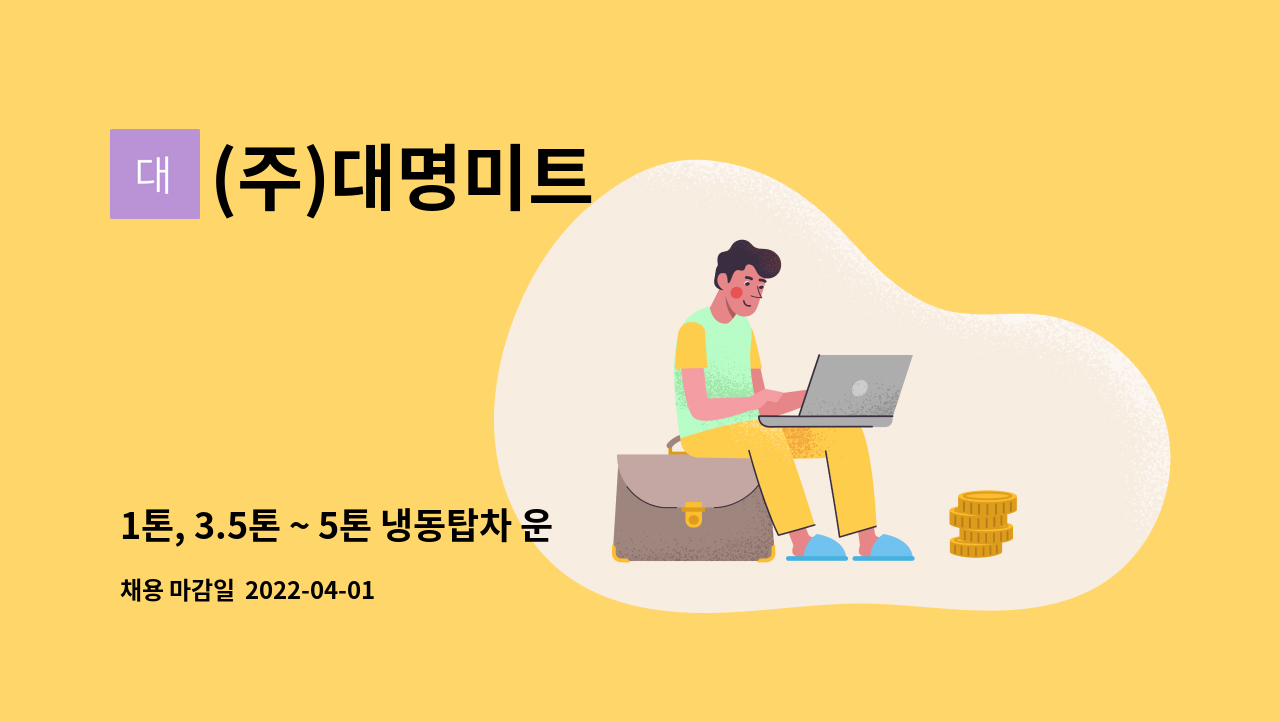 대

(주)대명미트

1톤, 3.5톤 ~ 5톤 냉동탑차 운

채용 마감일 2022-04-01